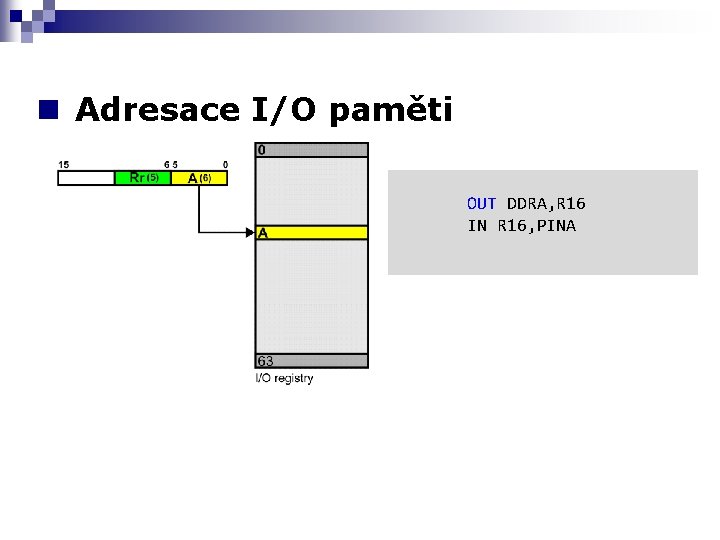 Adresace I/O paměti

15 6 5 0
Rr (5) A (6)

0
A
63
I/O registry

OUT DDRA,R16
IN R16,PINA